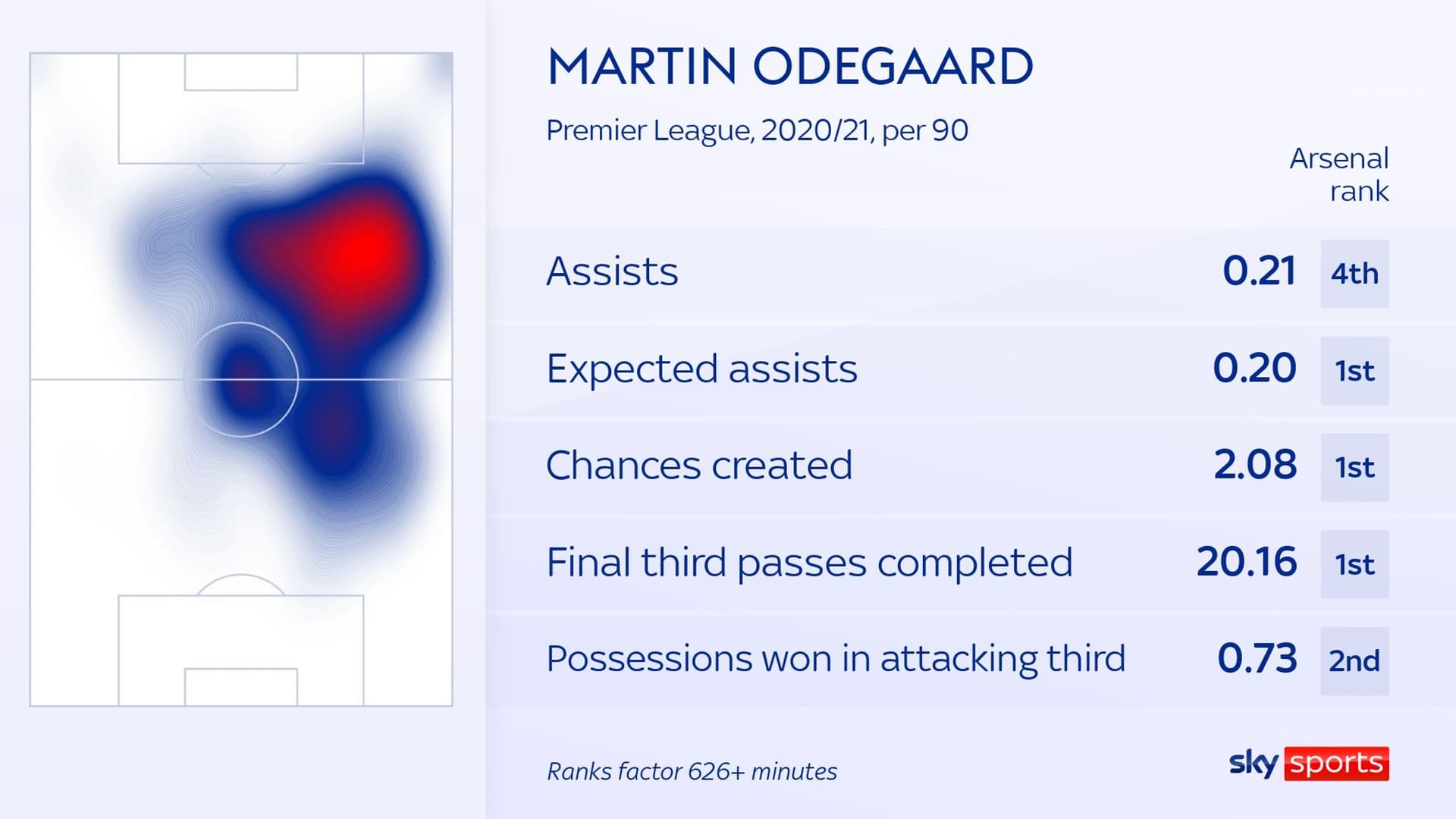 MARTIN ODEGAARD

Premier League, 2020/21, per 90

| | | Arsenal rank |
|---|---|---|
| Assists | 0.21 | 4th |
| Expected assists | 0.20 | 1st |
| Chances created | 2.08 | 1st |
| Final third passes completed | 20.16 | 1st |
| Possessions won in attacking third | 0.73 | 2nd |

Ranks factor 626+ minutes

sky sports